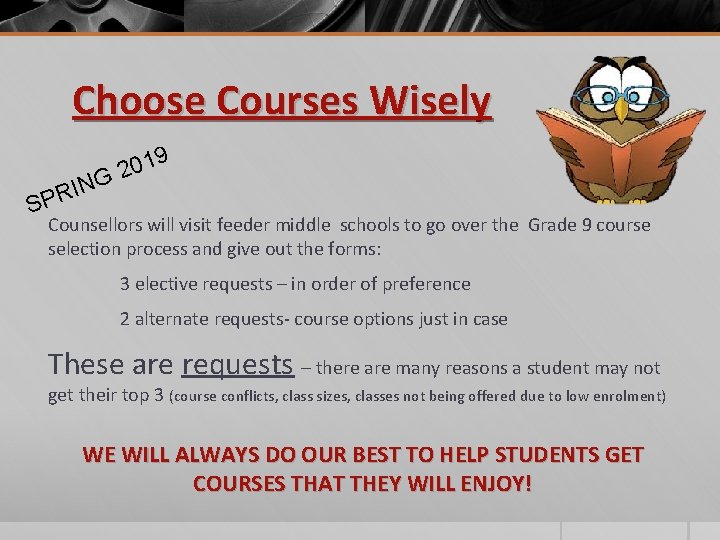 Choose Courses Wisely

SPRING 2019

Counsellors will visit feeder middle schools to go over the Grade 9 course selection process and give out the forms:

3 elective requests – in order of preference

2 alternate requests- course options just in case

These are requests – there are many reasons a student may not get their top 3 (course conflicts, class sizes, classes not being offered due to low enrolment)

WE WILL ALWAYS DO OUR BEST TO HELP STUDENTS GET COURSES THAT THEY WILL ENJOY!